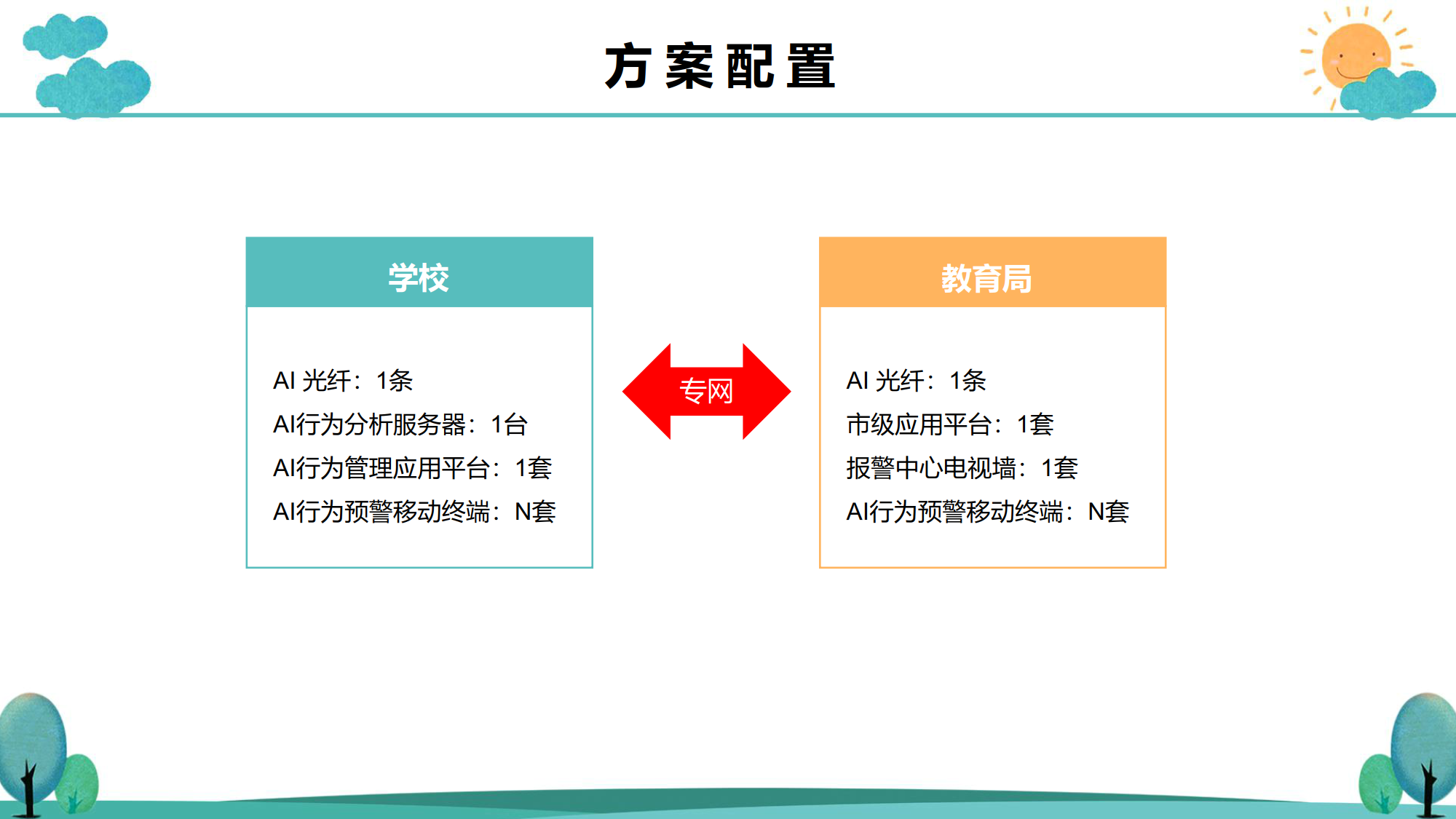 方案配置

学校

AI 光纤：1条
AI行为分析服务器：1台
AI行为管理应用平台：1套
AI行为预警移动终端：N套

专网

教育局

AI 光纤：1条
市级应用平台：1套
报警中心电视墙：1套
AI行为预警移动终端：N套